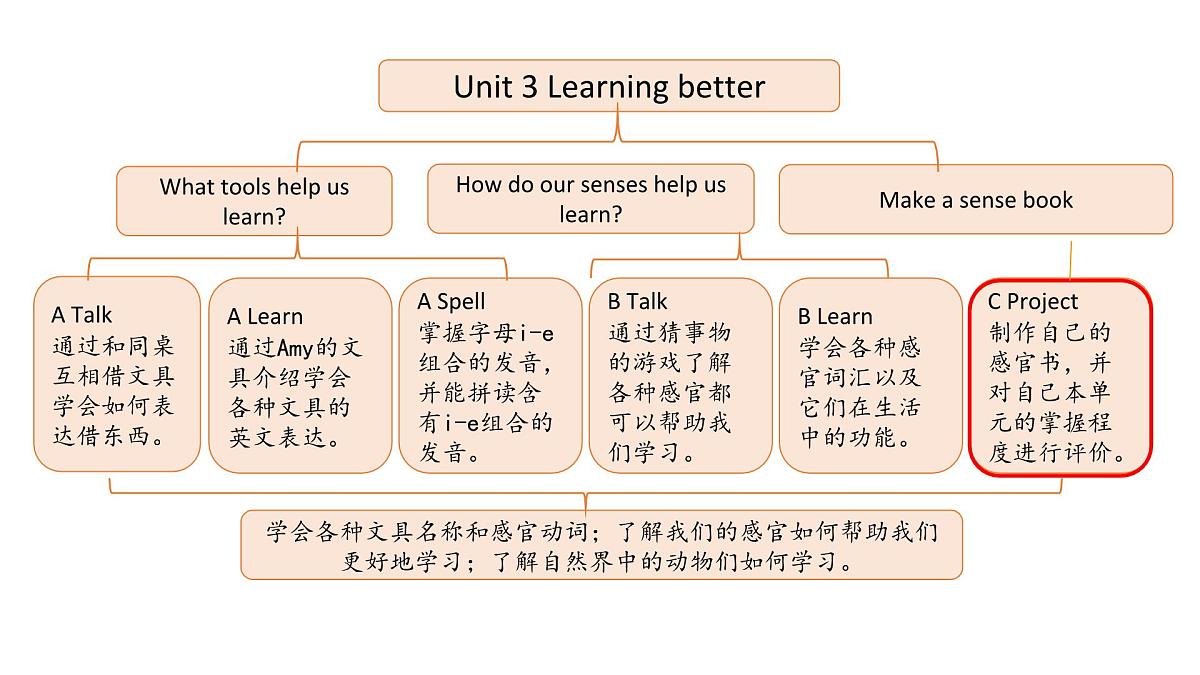 Unit 3 Learning better

What tools help us learn?

How do our senses help us learn?

Make a sense book

A Talk
通过和同桌互相借文具学会如何表达借东西。

A Learn
通过Amy的文具介绍学会各种文具的英文表达。

A Spell
掌握字母i-e组合的发音，并能拼读含有i-e组合的发音。

B Talk
通过猜事物的游戏了解各种感官都可以帮助我们学习。

B Learn
学会各种感官词汇以及它们在生活中的功能。

C Project
制作自己的感官书，并对自己本单元的掌握程度进行评价。

学会各种文具名称和感官动词；了解我们的感官如何帮助我们更好地学习；了解自然界中的动物们如何学习。